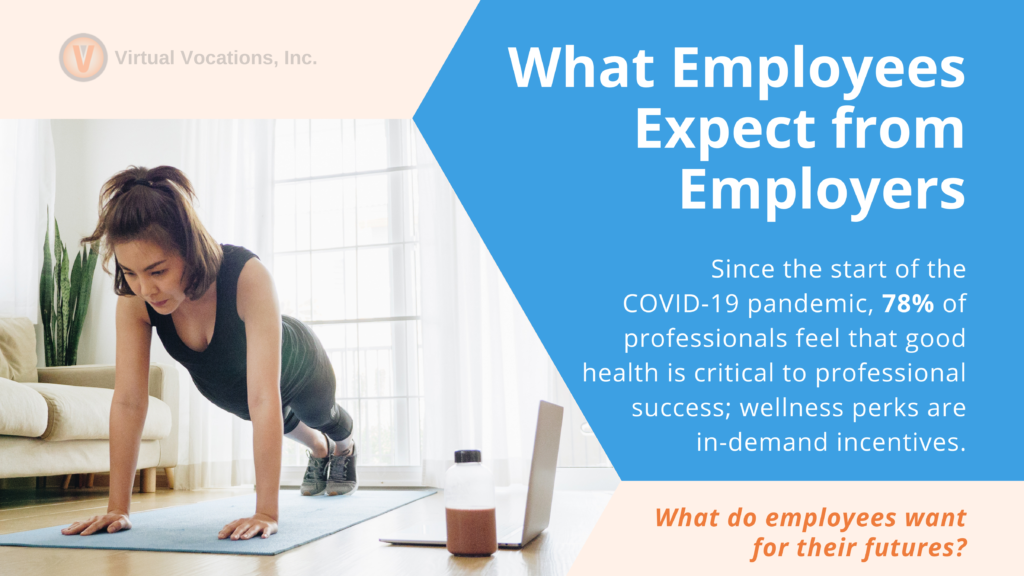 V Virtual Vocations, Inc.

What Employees Expect from Employers

Since the start of the COVID-19 pandemic, 78% of professionals feel that good health is critical to professional success; wellness perks are in-demand incentives.

What do employees want for their futures?